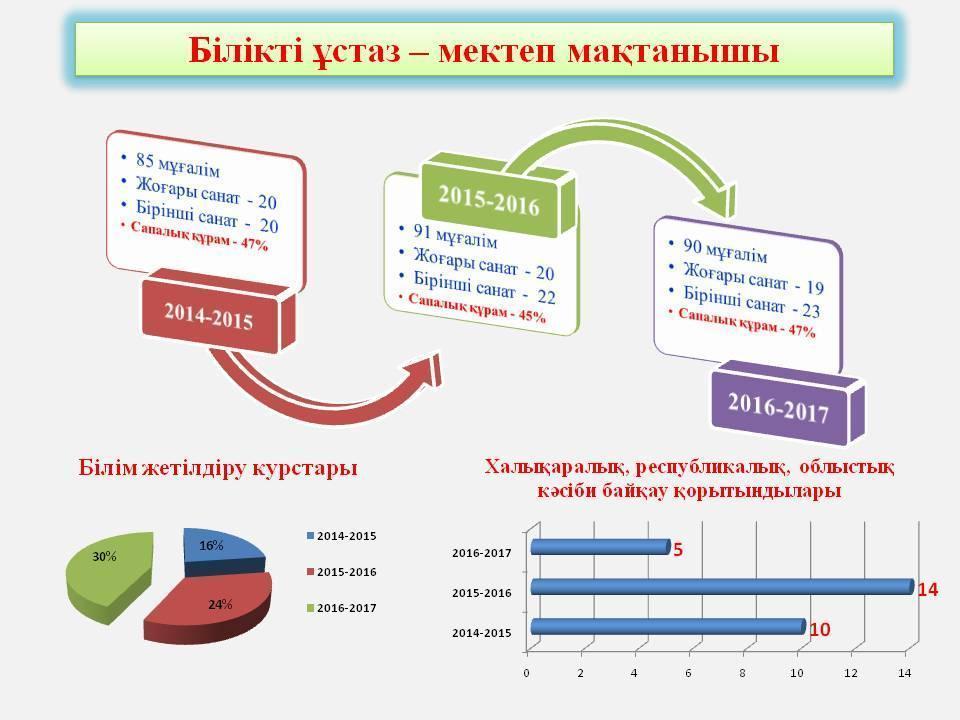 Білікті ұстаз – мектеп мақтанышы

• 85 мұғалім
• Жоғары санат - 20
• Бірінші санат - 20
• Сапалық құрам - 47%

2014-2015

2015-2016

• 91 мұғалім
• Жоғары санат - 20
• Бірінші санат - 22
• Сапалық құрам - 45%

• 90 мұғалім
• Жоғары санат - 19
• Бірінші санат - 23
• Сапалық құрам - 47%

2016-2017

Білім жетілдіру курстары

30%
16%
24%

2014-2015
2015-2016
2016-2017

Халықаралық, республикалық, облыстық кәсіби байқау қорытындылары

2016-2017
2015-2016
2014-2015

5
14
10

0 2 4 6 8 10 12 14